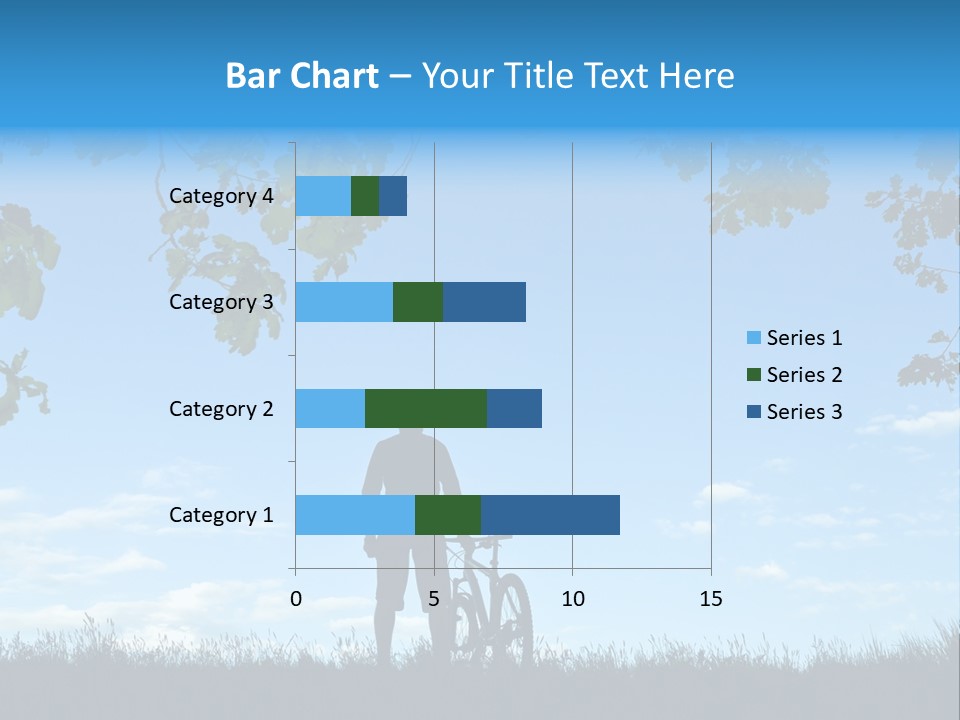 Bar Chart – Your Title Text Here

Category 4
Category 3
Category 2
Category 1

0
5
10
15

Series 1
Series 2
Series 3